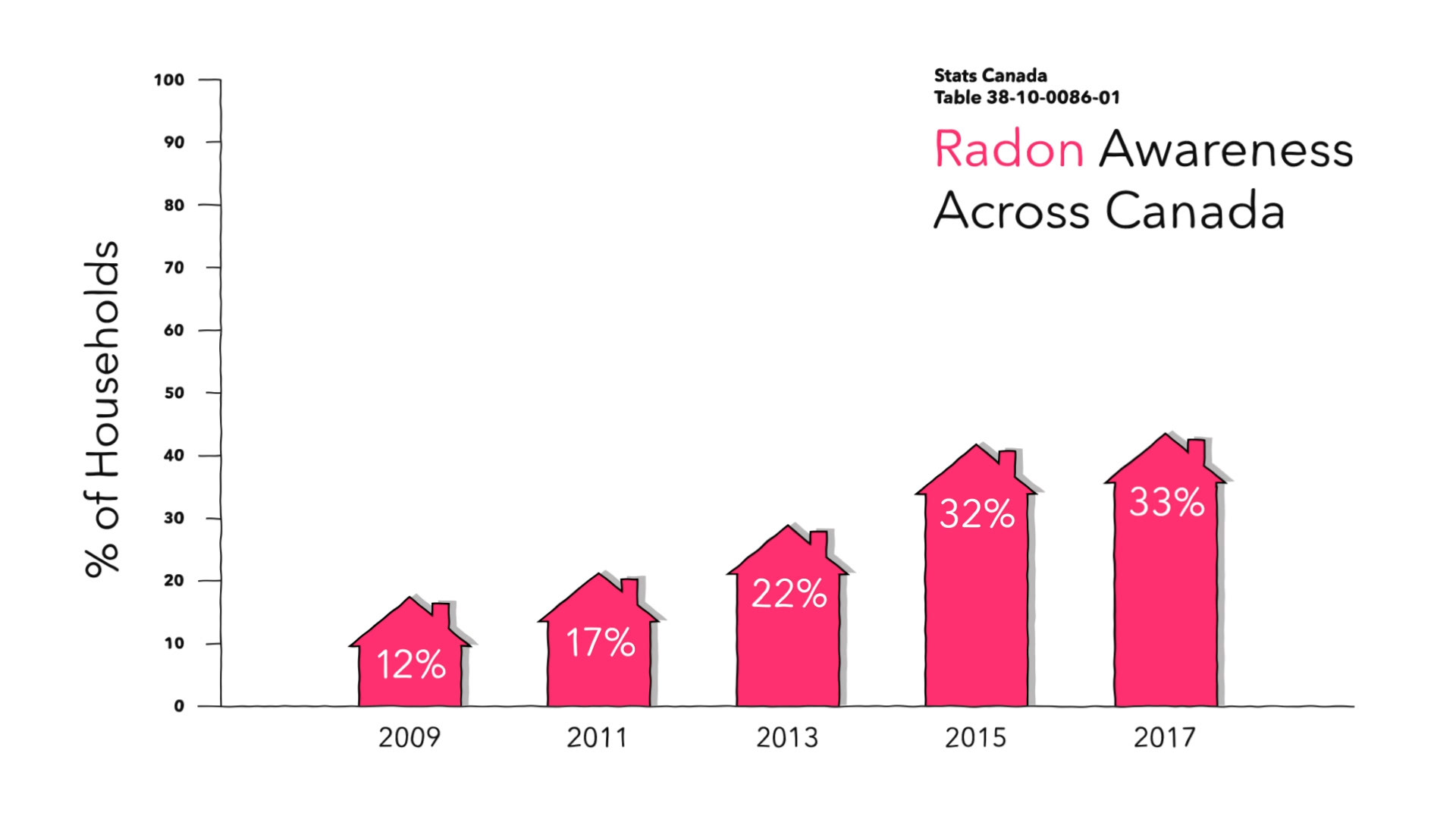 Stats Canada
Table 38-10-0086-01

Radon Awareness Across Canada

% of Households

100
90
80
70
60
50
40
30
20
10
0

12%
17%
22%
32%
33%

2009
2011
2013
2015
2017